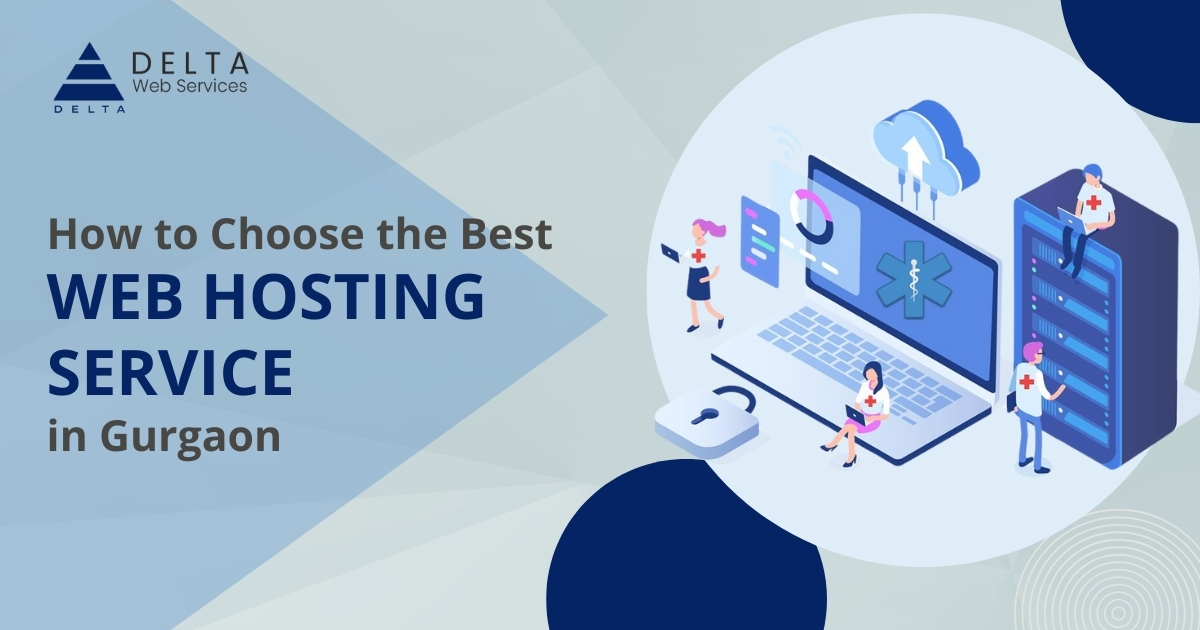 DELTA
DELTA
Web Services

How to Choose the Best
WEB HOSTING
SERVICE
in Gurgaon